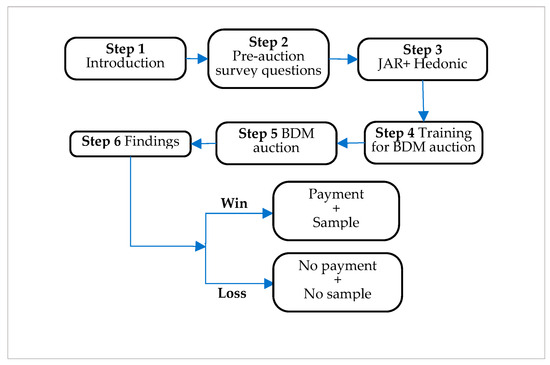 Step 1
Introduction

Step 2
Pre-auction survey questions

Step 3
JAR+ Hedonic

Step 4 Training for BDM auction

Step 5 BDM auction

Step 6 Findings

Win

Payment
+
Sample

Loss

No payment
+
No sample